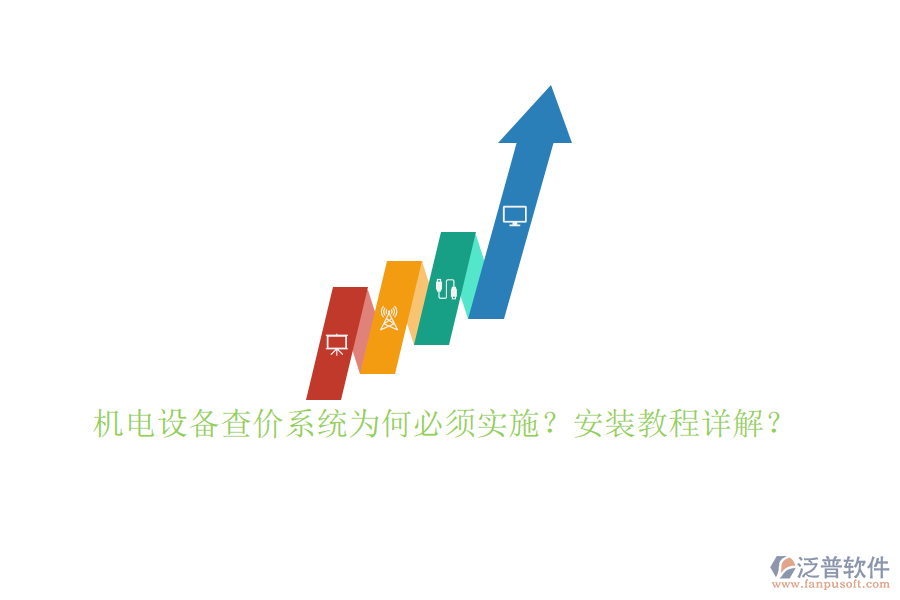 机电设备查价系统为何必须实施？安装教程详解？

泛普软件
www.fanpusoft.com